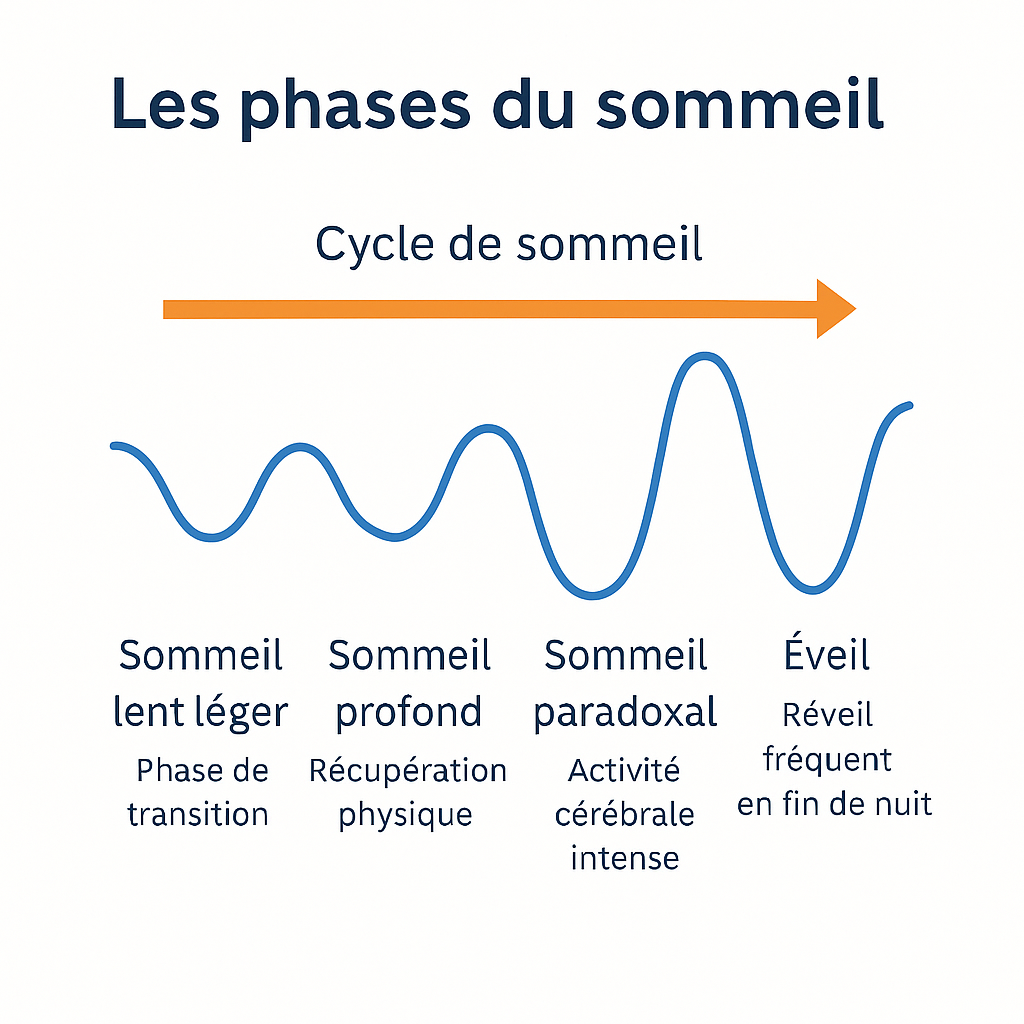 Les phases du sommeil

Cycle de sommeil

Sommeil lent léger
Phase de transition

Sommeil profond
Récupération physique

Sommeil paradoxal
Activité cérébrale intense

Éveil
Réveil fréquent en fin de nuit